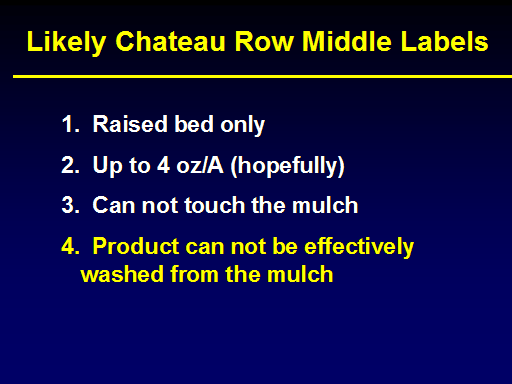 Likely Chateau Row Middle Labels

1. Raised bed only

2. Up to 4 oz/A (hopefully)

3. Can not touch the mulch

4. Product can not be effectively washed from the mulch